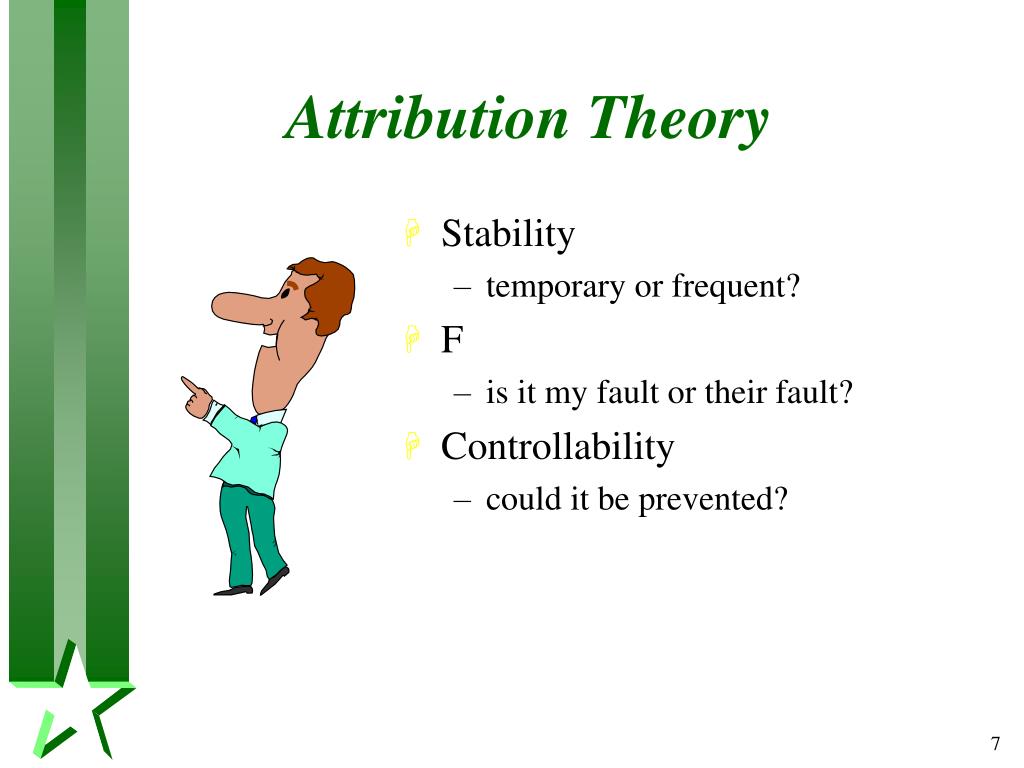 Attribution Theory

Stability
– temporary or frequent?

F
– is it my fault or their fault?

Controllability
– could it be prevented?

7